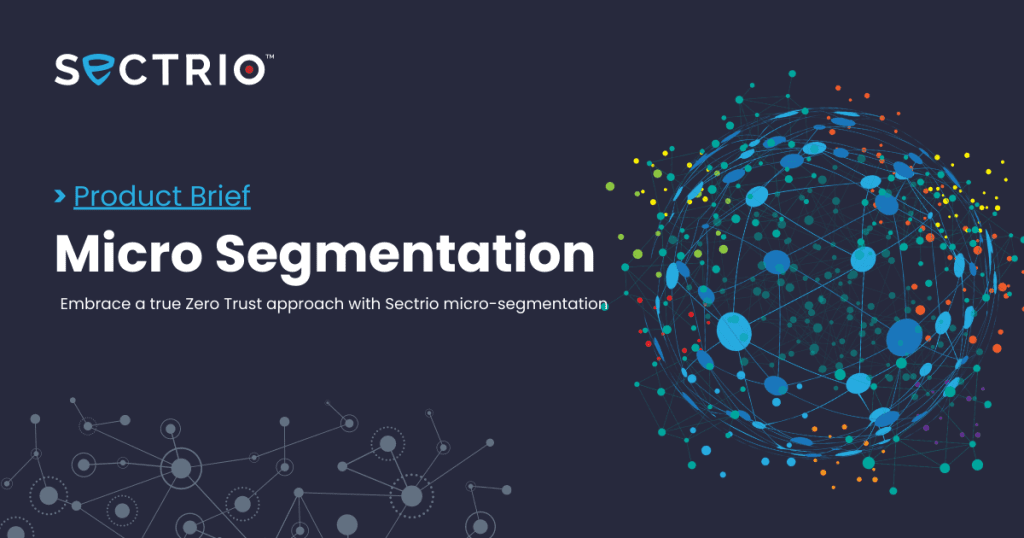 SECTRIO™

› Product Brief

Micro Segmentation

Embrace a true Zero Trust approach with Sectrio micro-segmentation